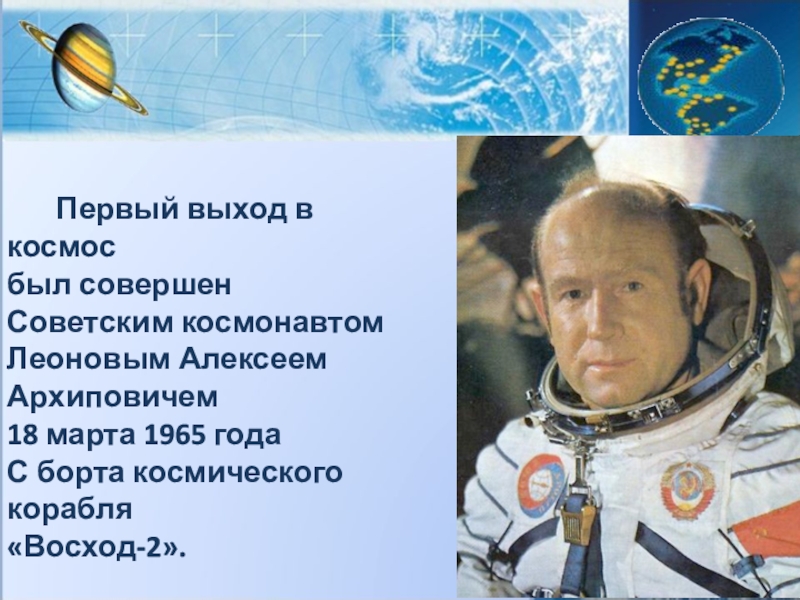 Первый выход в космос
был совершен
Советским космонавтом
Леоновым Алексеем
Архиповичем
18 марта 1965 года
С борта космического корабля
«Восход-2».